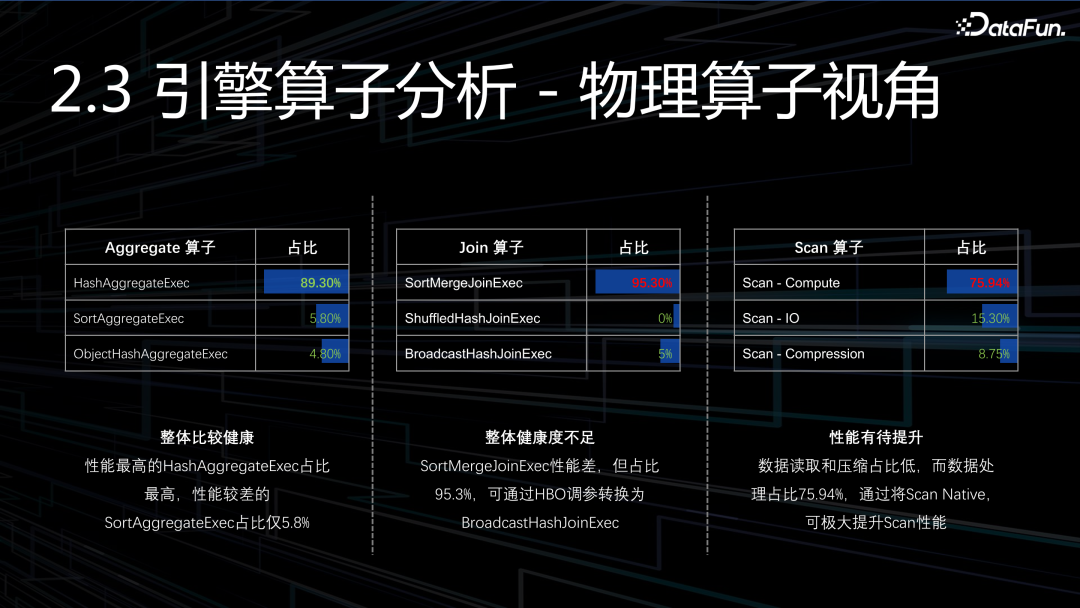 DataFun.

2.3 引擎算子分析 - 物理算子视角

| Aggregate 算子 | 占比 |
|---|---|
| HashAggregateExec | 89.30% |
| SortAggregateExec | 5.80% |
| ObjectHashAggregateExec | 4.80% |

整体比较健康
性能最高的HashAggregateExec占比最高，性能较差的SortAggregateExec占比仅5.8%

| Join 算子 | 占比 |
|---|---|
| SortMergeJoinExec | 95.30% |
| ShuffledHashJoinExec | 0% |
| BroadcastHashJoinExec | 5% |

整体健康度不足
SortMergeJoinExec性能差，但占比95.3%，可通过HBO调参转换为BroadcastHashJoinExec

| Scan 算子 | 占比 |
|---|---|
| Scan - Compute | 75.94% |
| Scan - IO | 15.30% |
| Scan - Compression | 8.75% |

性能有待提升
数据读取和压缩占比低，而数据处理占比75.94%，通过将Scan Native，可极大提升Scan性能